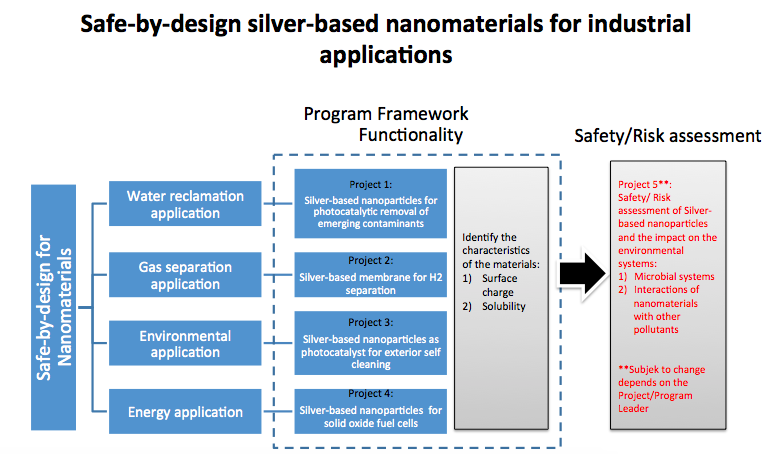 Safe-by-design silver-based nanomaterials for industrial applications

Program Framework
Functionality

Safety/Risk assessment

Safe-by-design for Nanomaterials

Water reclamation application

Gas separation application

Environmental application

Energy application

Project 1:
Silver-based nanoparticles for photocatalytic removal of emerging contaminants

Project 2:
Silver-based membrane for H2 separation

Project 3:
Silver-based nanoparticles as photocatalyst for exterior self cleaning

Project 4:
Silver-based nanoparticles for solid oxide fuel cells

Identify the characteristics of the materials:
1) Surface charge
2) Solubility

Project 5**:
Safety/ Risk assessment of Silver-based nanoparticles and the impact on the environmental systems:
1) Microbial systems
2) Interactions of nanomaterials with other pollutants

**Subjek to change depends on the Project/Program Leader